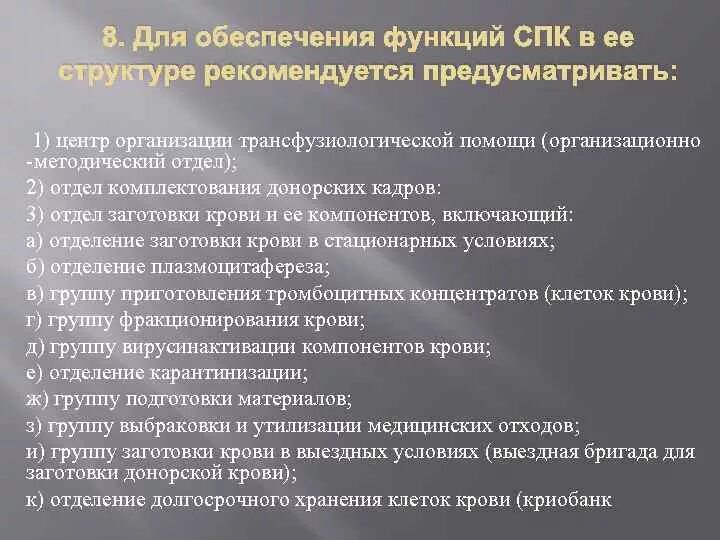 8. Для обеспечения функций СПК в ее структуре рекомендуется предусматривать:

1) центр организации трансфузиологической помощи (организационно -методический отдел);
2) отдел комплектования донорских кадров:
3) отдел заготовки крови и ее компонентов, включающий:
а) отделение заготовки крови в стационарных условиях;
б) отделение плазмоцитафереза;
в) группу приготовления тромбоцитных концентратов (клеток крови);
г) группу фракционирования крови;
д) группу вирусинактивации компонентов крови;
е) отделение карантинизации;
ж) группу подготовки материалов;
з) группу выбраковки и утилизации медицинских отходов;
и) группу заготовки крови в выездных условиях (выездная бригада для заготовки донорской крови);
к) отделение долгосрочного хранения клеток крови (криобанк